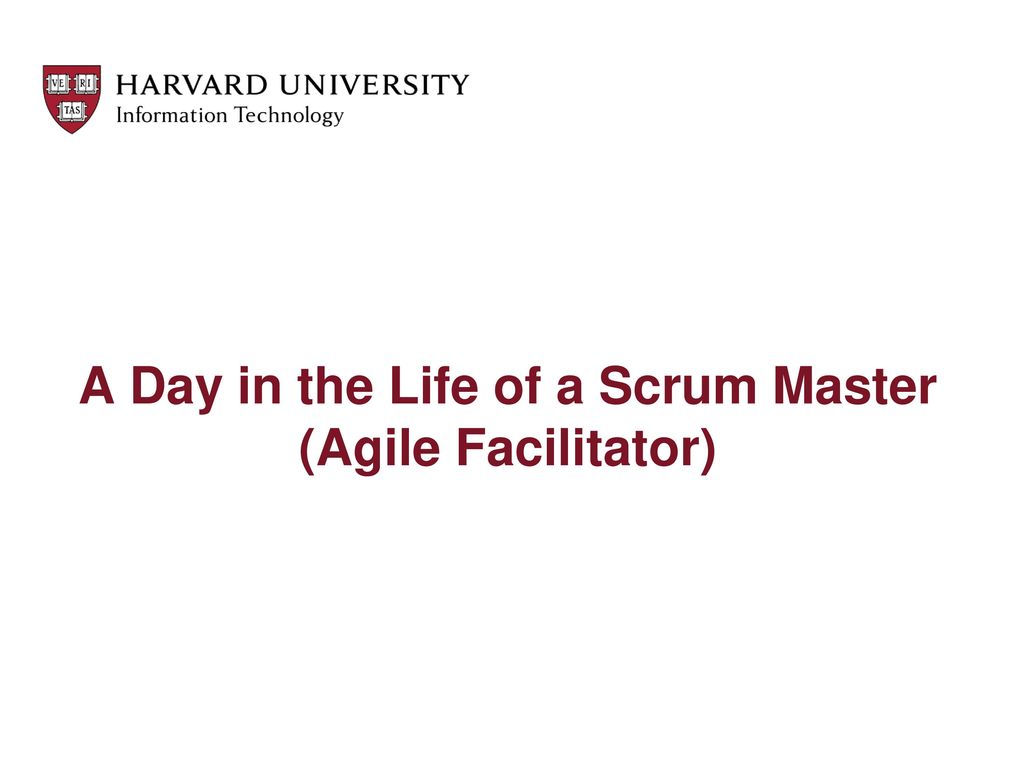 VE RI TAS

HARVARD UNIVERSITY
Information Technology

A Day in the Life of a Scrum Master (Agile Facilitator)